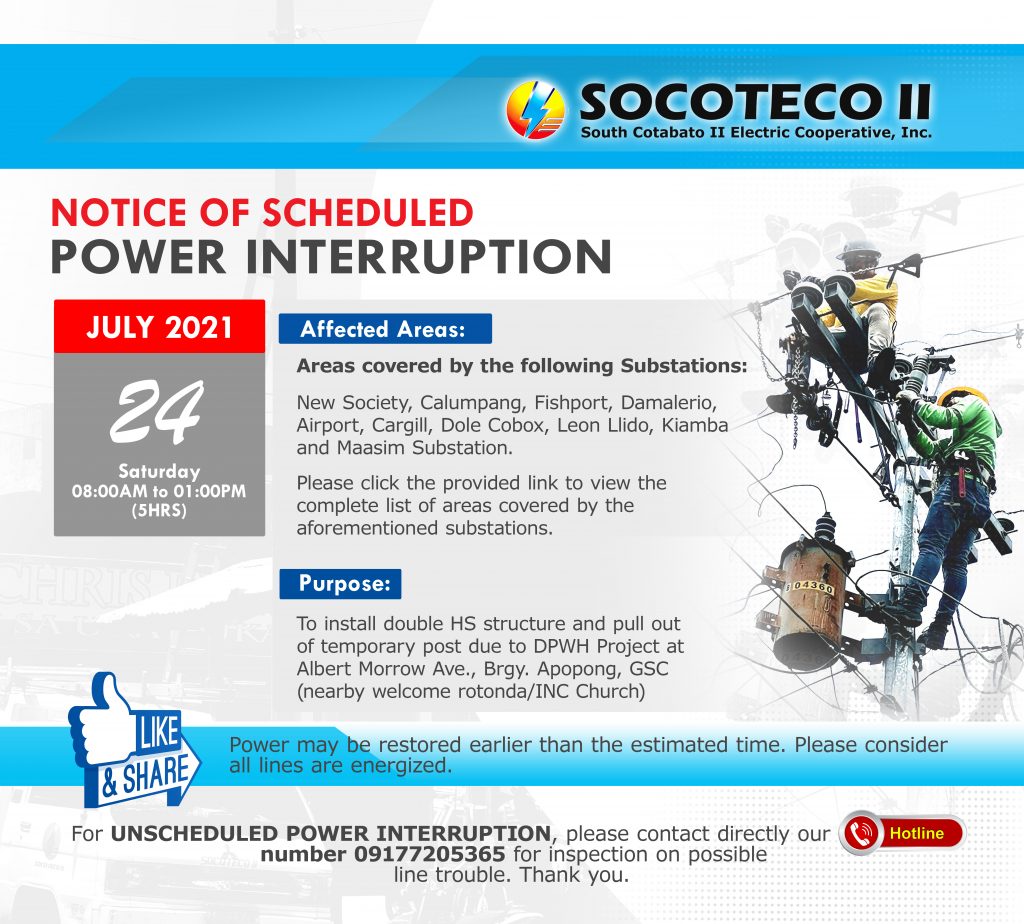 SOCOTECO II
South Cotabato II Electric Cooperative, Inc.

NOTICE OF SCHEDULED
POWER INTERRUPTION

JULY 2021

24

Saturday
08:00AM to 01:00PM
(5HRS)

Affected Areas:

Areas covered by the following Substations:

New Society, Calumpang, Fishport, Damalerio, Airport, Cargill, Dole Cobox, Leon Llido, Kiamba and Maasim Substation.

Please click the provided link to view the complete list of areas covered by the aforementioned substations.

Purpose:

To install double HS structure and pull out of temporary post due to DPWH Project at Albert Morrow Ave., Brgy. Apopong, GSC (nearby welcome rotonda/INC Church)

04360

LIKE & SHARE

Power may be restored earlier than the estimated time. Please consider all lines are energized.

For UNSCHEDULED POWER INTERRUPTION, please contact directly our number 09177205365 for inspection on possible line trouble. Thank you.

Hotline